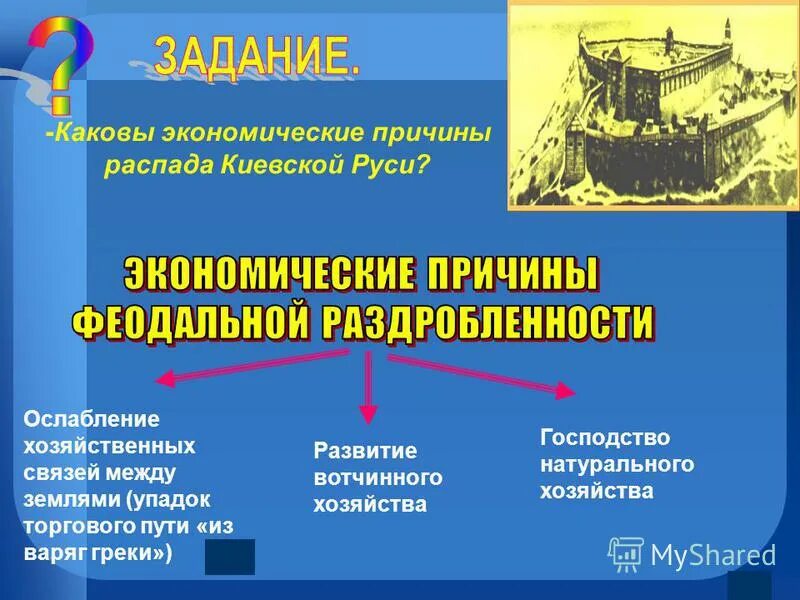 ?
ЗАДАНИЕ.

-Каковы экономические причины распада Киевской Руси?

ЭКОНОМИЧЕСКИЕ ПРИЧИНЫ ФЕОДАЛЬНОЙ РАЗДРОБЛЕННОСТИ

Ослабление хозяйственных связей между землями (упадок торгового пути «из варяг греки»)

Развитие вотчинного хозяйства

Господство натурального хозяйства

MyShared